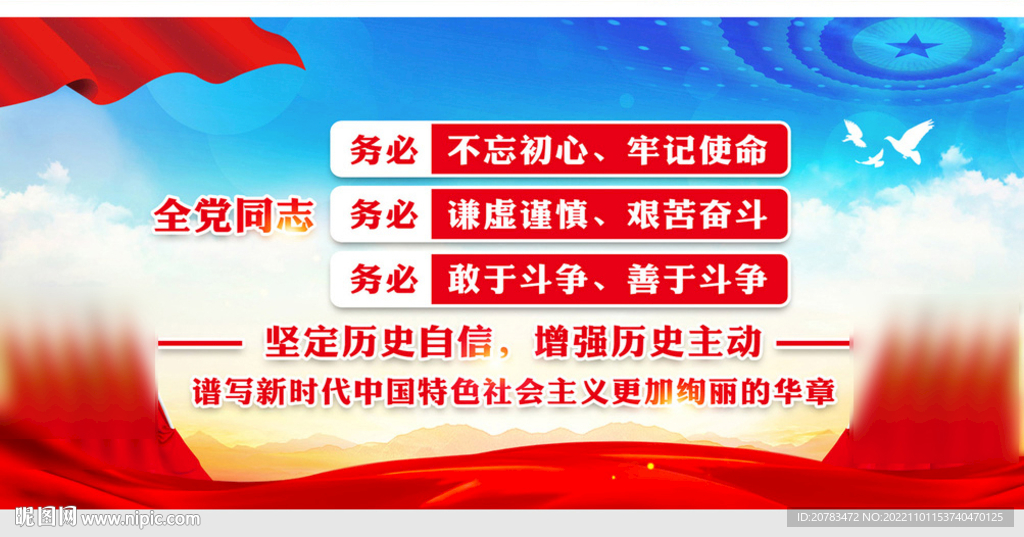 全党同志

务必 不忘初心、牢记使命

务必 谦虚谨慎、艰苦奋斗

务必 敢于斗争、善于斗争

坚定历史自信，增强历史主动

谱写新时代中国特色社会主义更加绚丽的华章

昵图网 www.nipic.com

ID:20783472 NO:20221101153740470125